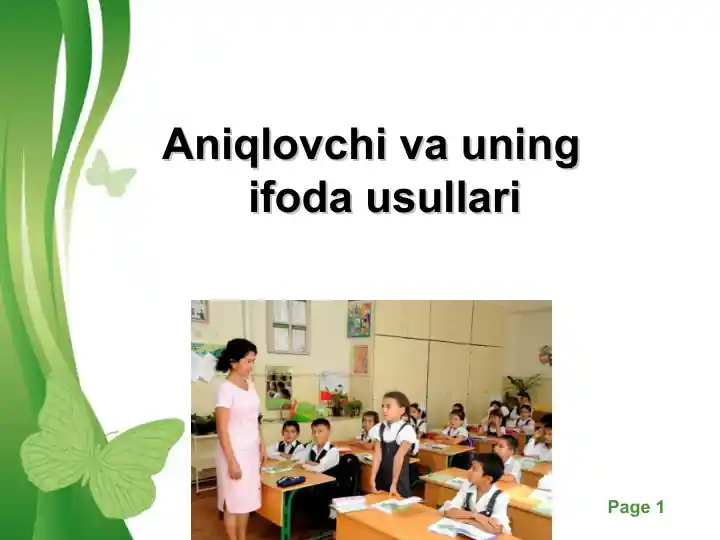 Aniqlovchi va uning ifoda usullari

Page 1